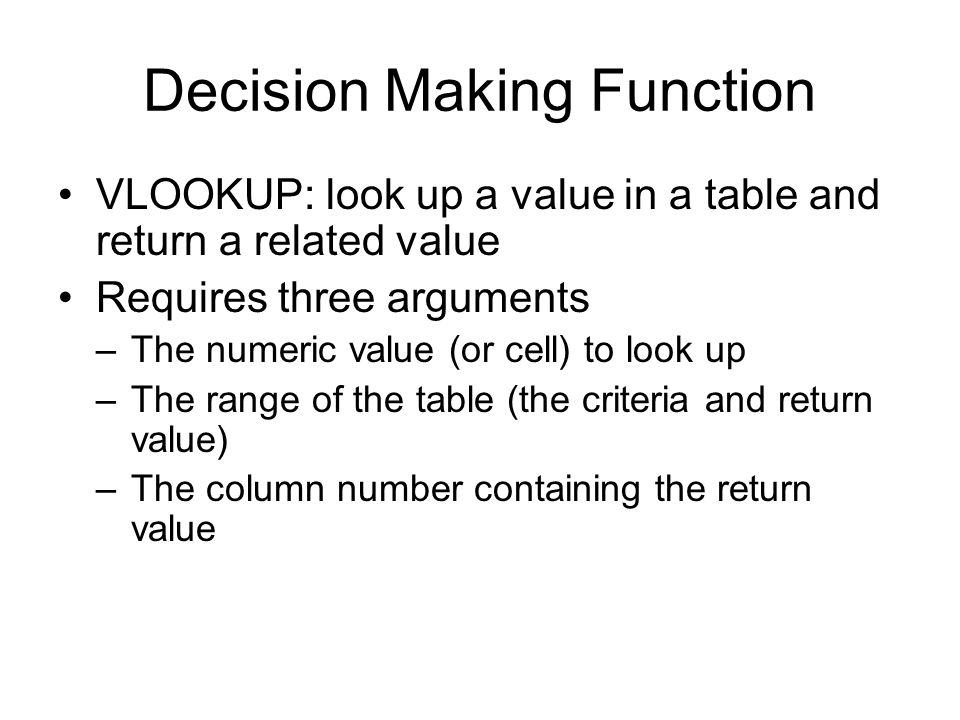 Decision Making Function

• VLOOKUP: look up a value in a table and return a related value
• Requires three arguments
– The numeric value (or cell) to look up
– The range of the table (the criteria and return value)
– The column number containing the return value